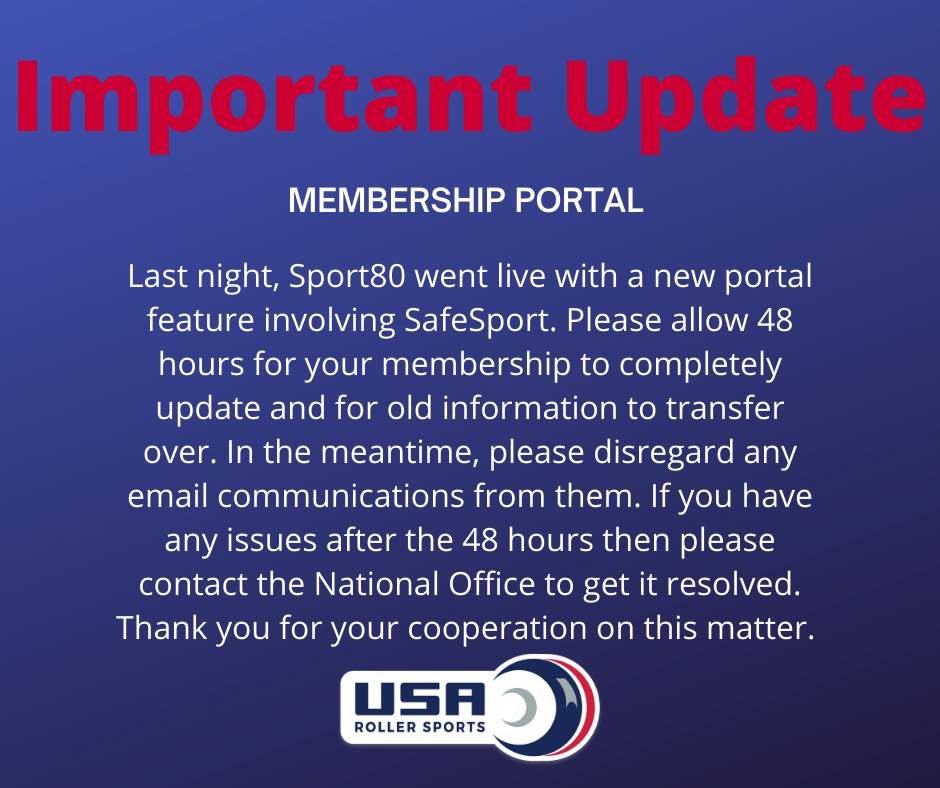 Important Update

MEMBERSHIP PORTAL

Last night, Sport80 went live with a new portal feature involving SafeSport. Please allow 48 hours for your membership to completely update and for old information to transfer over. In the meantime, please disregard any email communications from them. If you have any issues after the 48 hours then please contact the National Office to get it resolved. Thank you for your cooperation on this matter.

USA
ROLLER SPORTS